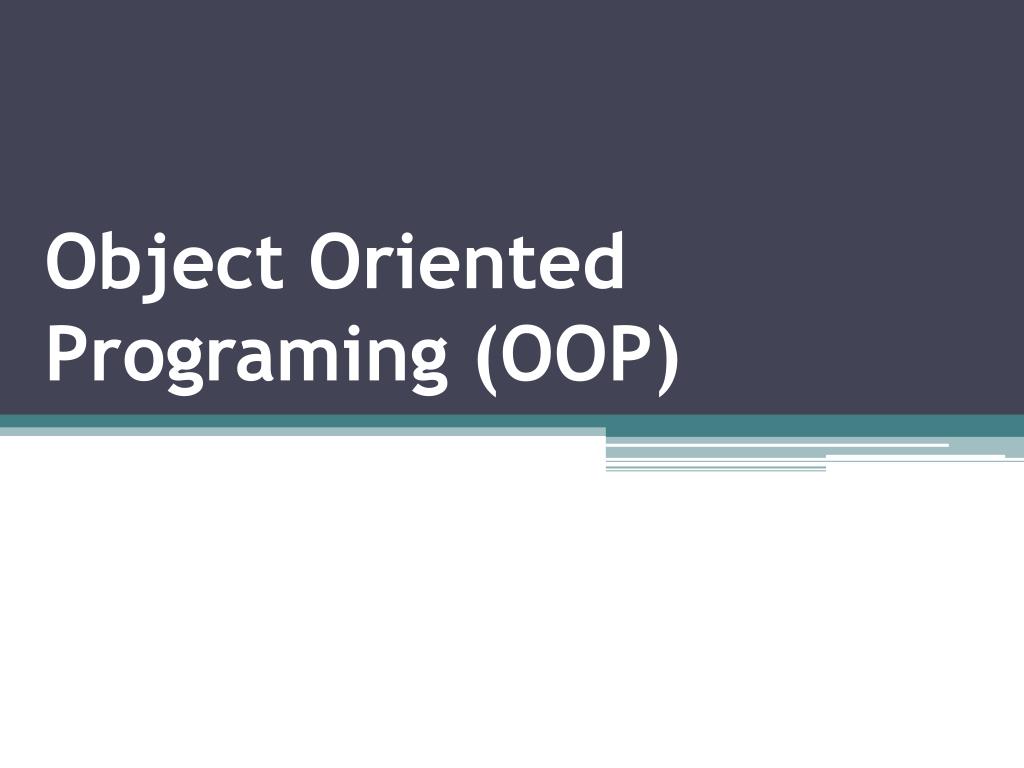 Object Oriented Programing (OOP)